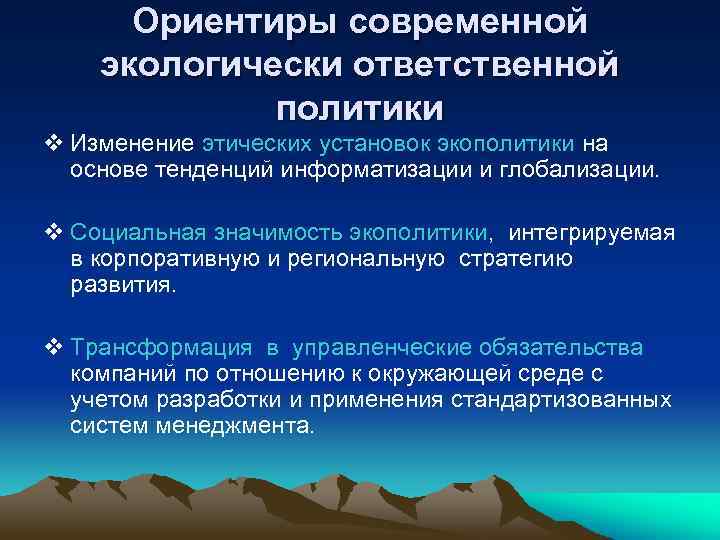 Ориентиры современной экологически ответственной политики

❖ Изменение этических установок экополитики на основе тенденций информатизации и глобализации.

❖ Социальная значимость экополитики, интегрируемая в корпоративную и региональную стратегию развития.

❖ Трансформация в управленческие обязательства компаний по отношению к окружающей среде с учетом разработки и применения стандартизованных систем менеджмента.